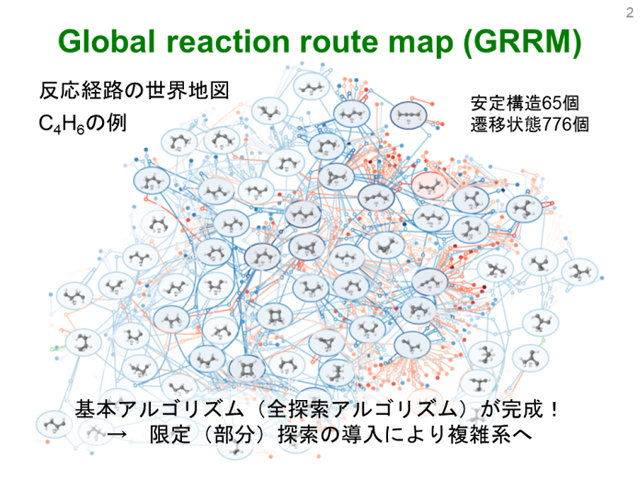 2

Global reaction route map (GRRM)

反応経路の世界地図
$C_4H_6$の例

安定構造65個
遷移状態776個

基本アルゴリズム（全探索アルゴリズム）が完成！
→　限定（部分）探索の導入により複雑系へ